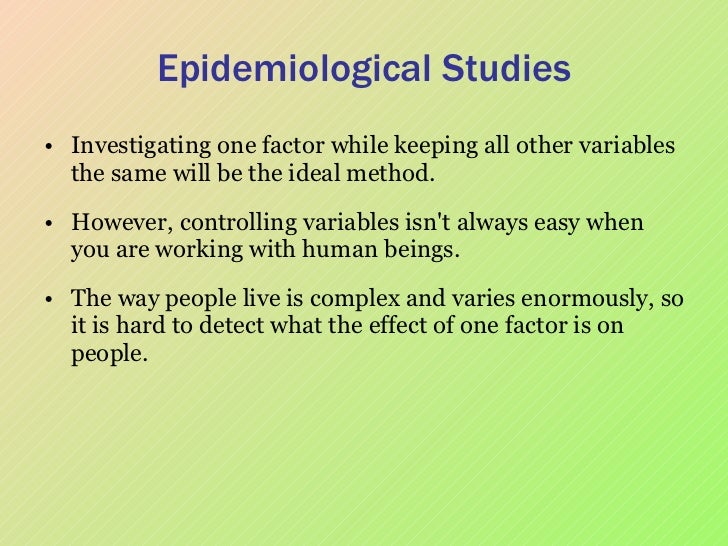 Epidemiological Studies

• Investigating one factor while keeping all other variables the same will be the ideal method.

• However, controlling variables isn't always easy when you are working with human beings.

• The way people live is complex and varies enormously, so it is hard to detect what the effect of one factor is on people.